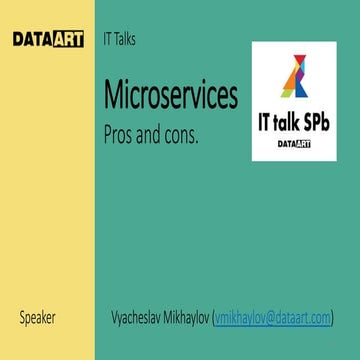 DATAART

IT Talks

Microservices

Pros and cons.

IT talk SPb

DATAART

Speaker

Vyacheslav Mikhaylov (vmikhaylov@dataart.com)